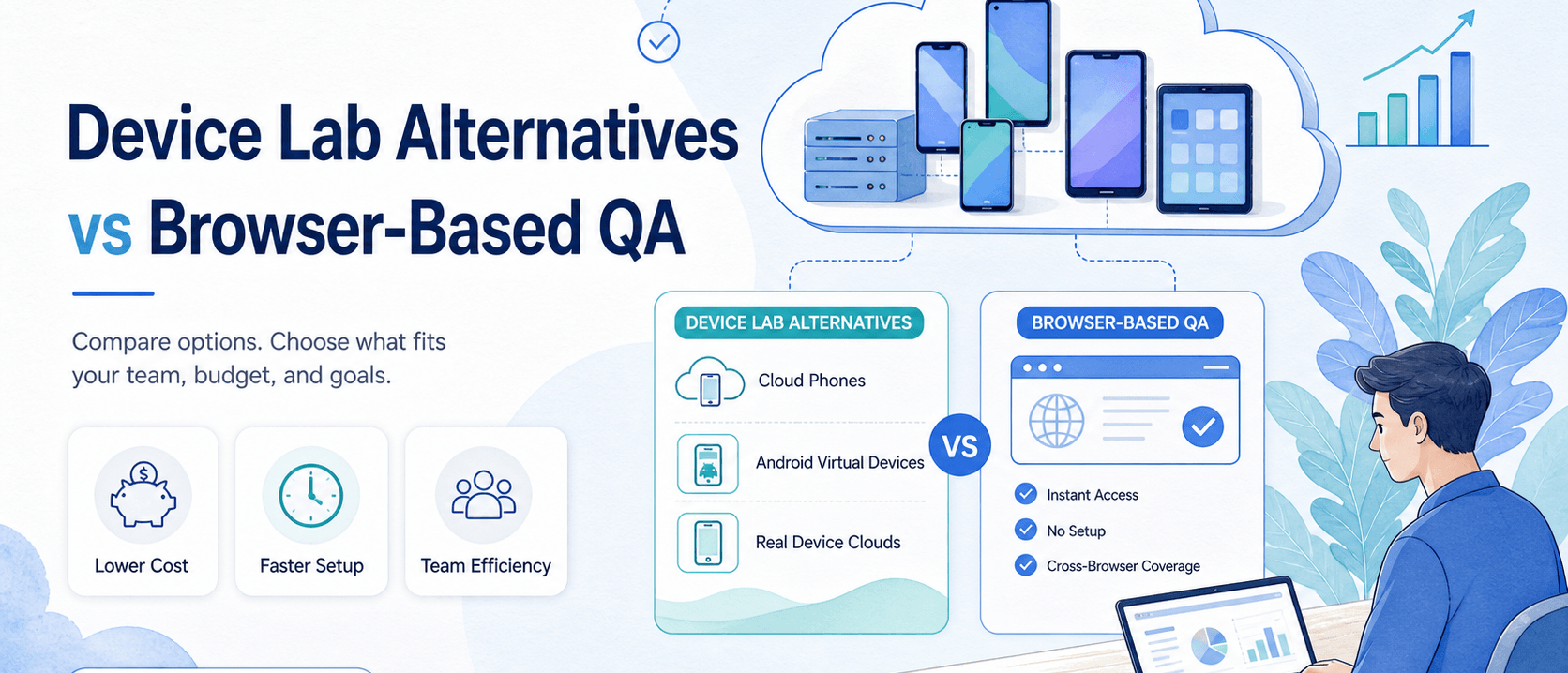 Device Lab Alternatives vs Browser-Based QA

Compare options. Choose what fits your team, budget, and goals.

Lower Cost

Faster Setup

Team Efficiency

DEVICE LAB ALTERNATIVES

Cloud Phones

Android Virtual Devices

Real Device Clouds

VS

BROWSER-BASED QA

Instant Access

No Setup

Cross-Browser Coverage